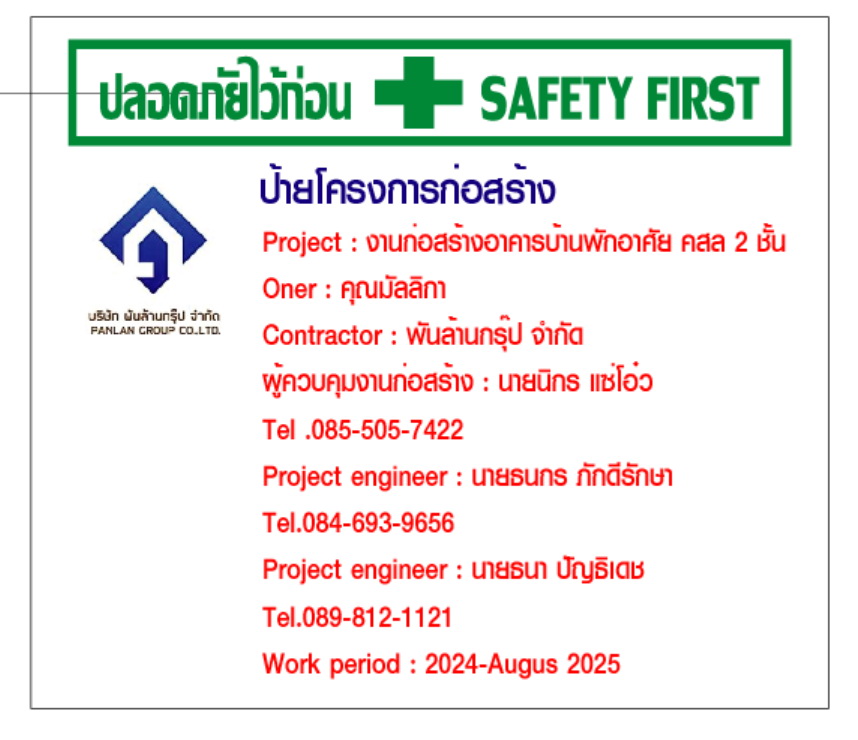 ปลอดภัยไว้ก่อน SAFETY FIRST

บริษัท พันล้านกรุ๊ป จำกัด
PANLAN GROUP CO.,LTD.

ป้ายโครงการก่อสร้าง

Project : งานก่อสร้างอาคารบ้านพักอาศัย คสล 2 ชั้น

Oner : คุณมัลลิกา

Contractor : พันล้านกรุ๊ป จำกัด

ผู้ควบคุมงานก่อสร้าง : นายนิกร แซ่โอ๋ว

Tel .085-505-7422

Project engineer : นายธนกร ภักดีรักษา

Tel.084-693-9656

Project engineer : นายธนา ปัญธิเดช

Tel.089-812-1121

Work period : 2024-Augus 2025